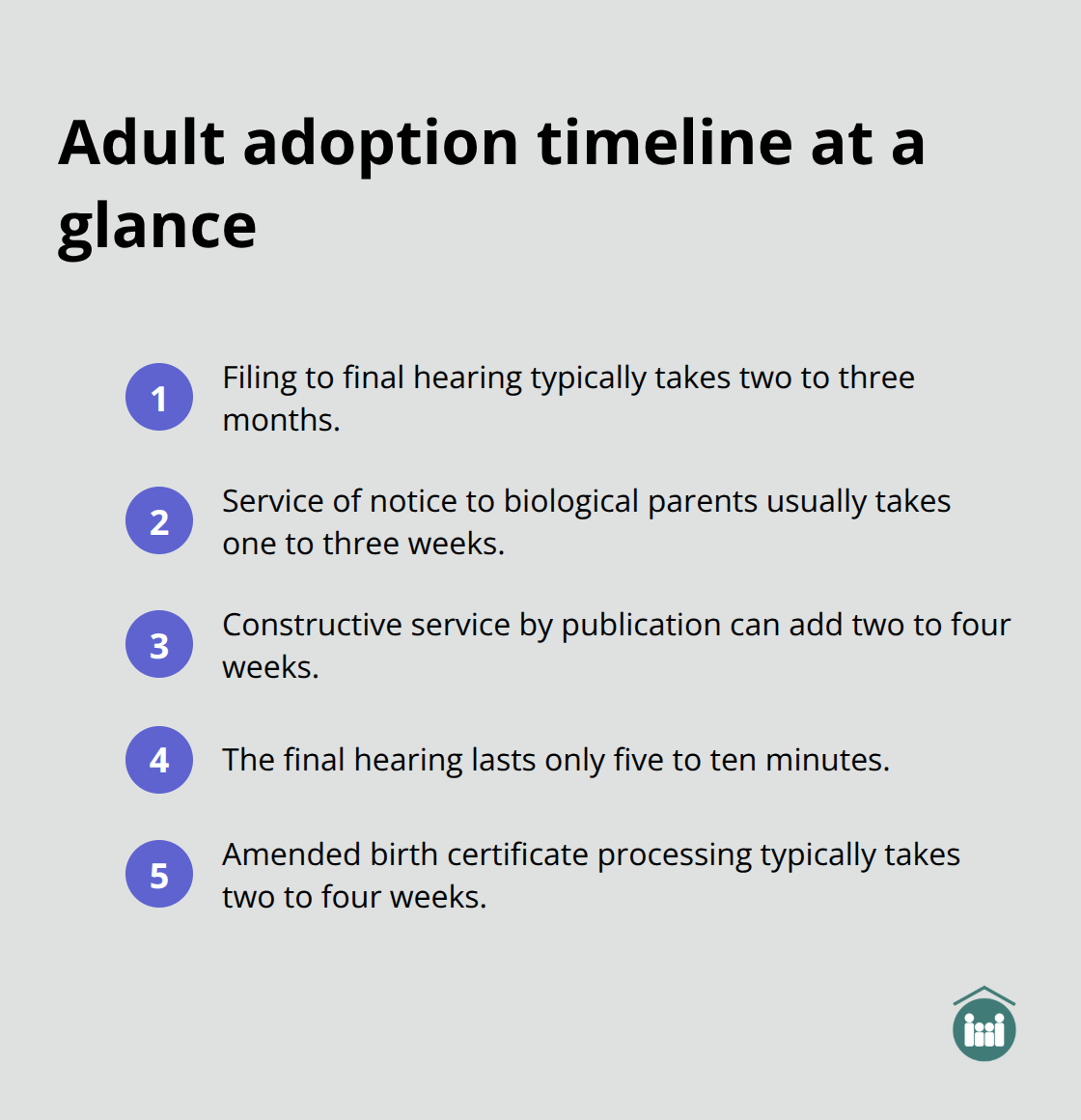 Adult adoption timeline at a glance

1 Filing to final hearing typically takes two to three months.

2 Service of notice to biological parents usually takes one to three weeks.

3 Constructive service by publication can add two to four weeks.

4 The final hearing lasts only five to ten minutes.

5 Amended birth certificate processing typically takes two to four weeks.